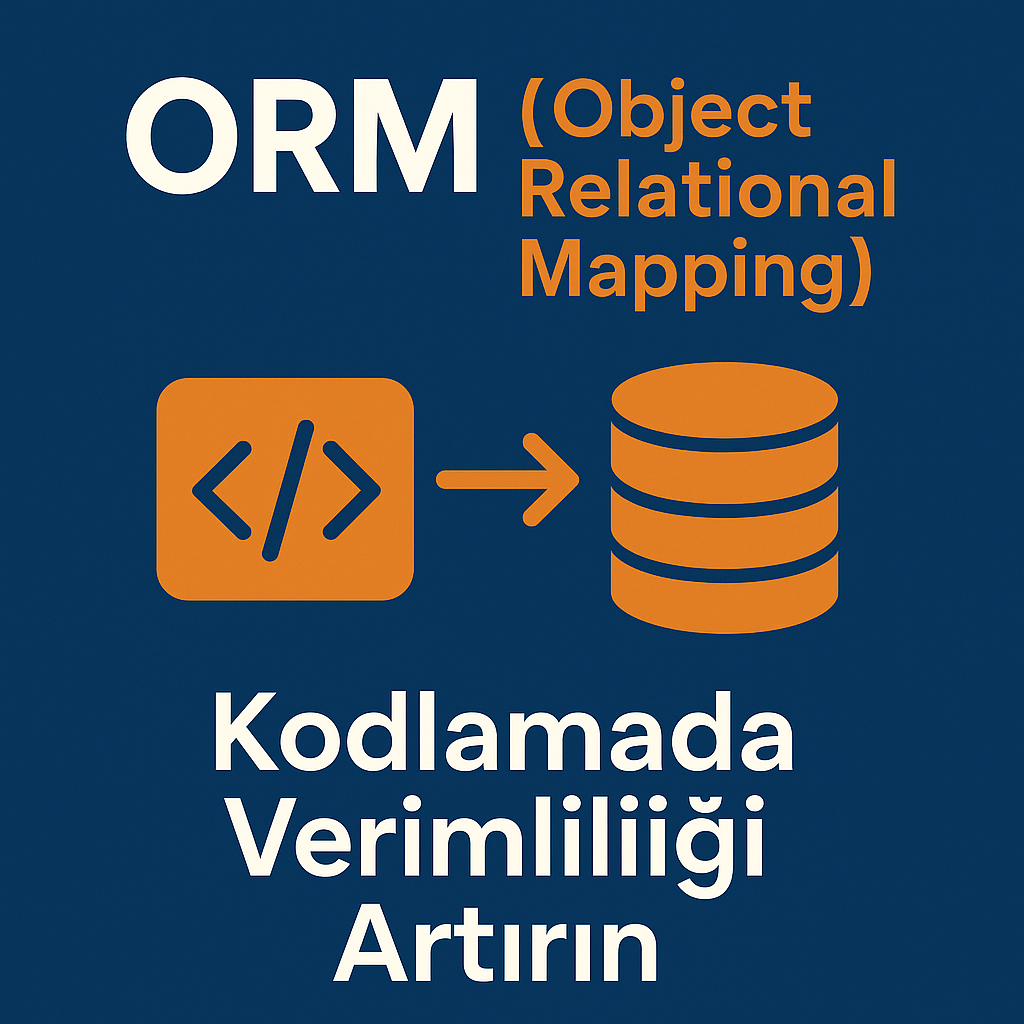 ORM (Object Relational Mapping)

</>

Kodlamada Verimliliiği Artırın